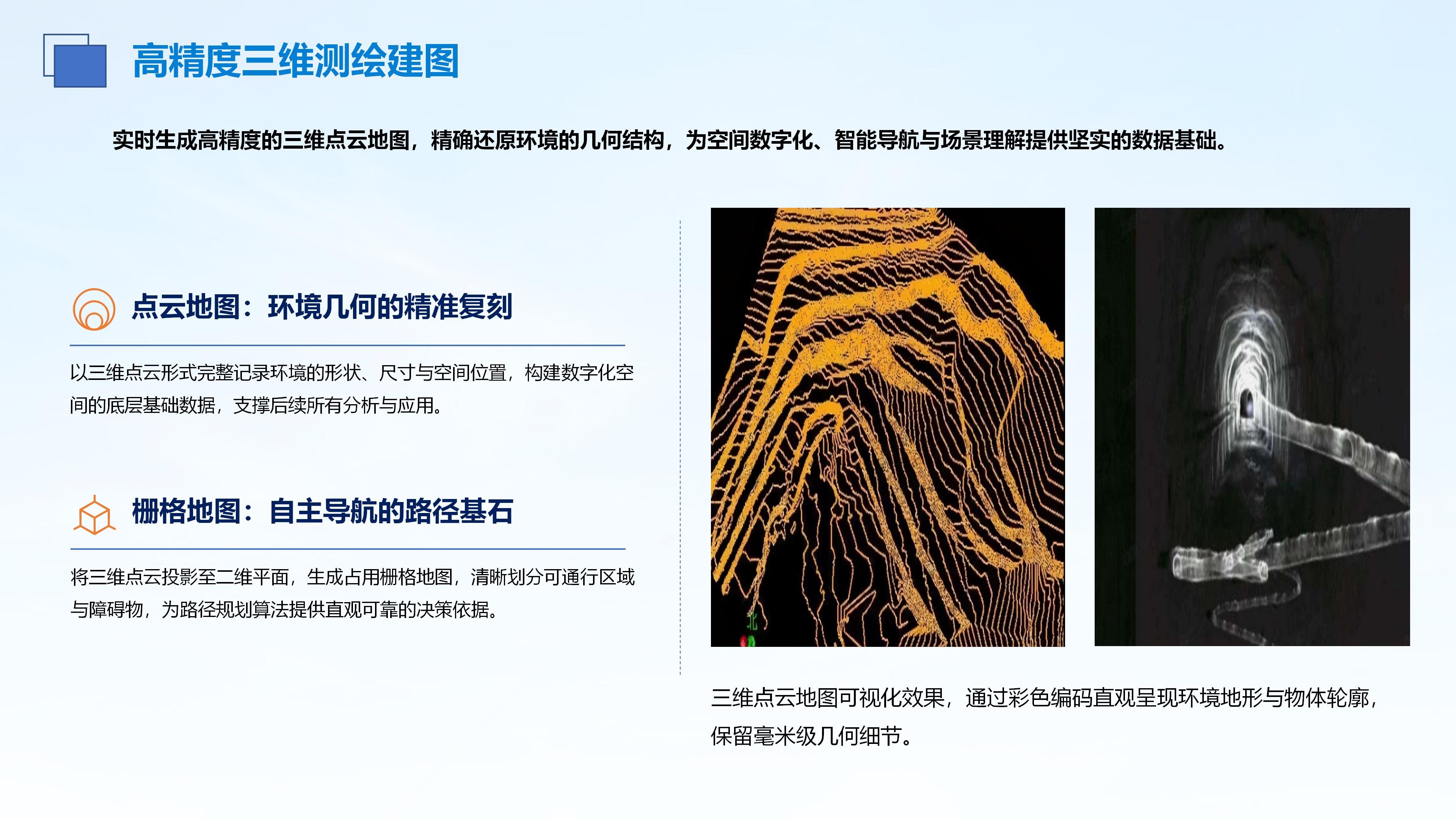 高精度三维测绘建图

实时生成高精度的三维点云地图，精确还原环境的几何结构，为空间数字化、智能导航与场景理解提供坚实的数据基础。

点云地图：环境几何的精准复刻

以三维点云形式完整记录环境的形状、尺寸与空间位置，构建数字化空间的底层基础数据，支撑后续所有分析与应用。

栅格地图：自主导航的路径基石

将三维点云投影至二维平面，生成占用栅格地图，清晰划分可通行区域与障碍物，为路径规划算法提供直观可靠的决策依据。

北

三维点云地图可视化效果，通过彩色编码直观呈现环境地形与物体轮廓，保留毫米级几何细节。